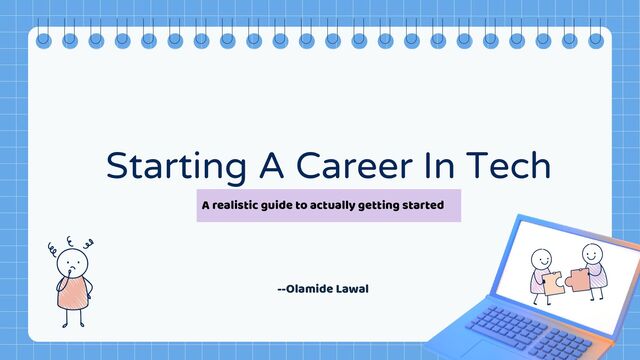 Starting A Career In Tech

A realistic guide to actually getting started

--Olamide Lawal